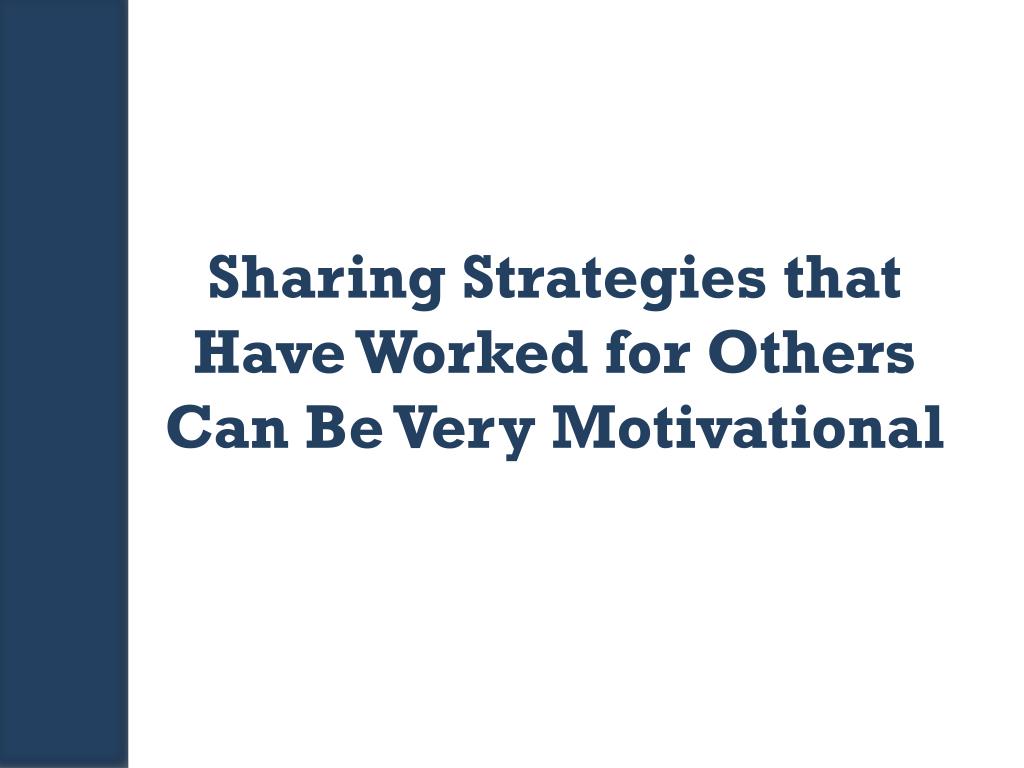 Sharing Strategies that Have Worked for Others Can Be Very Motivational